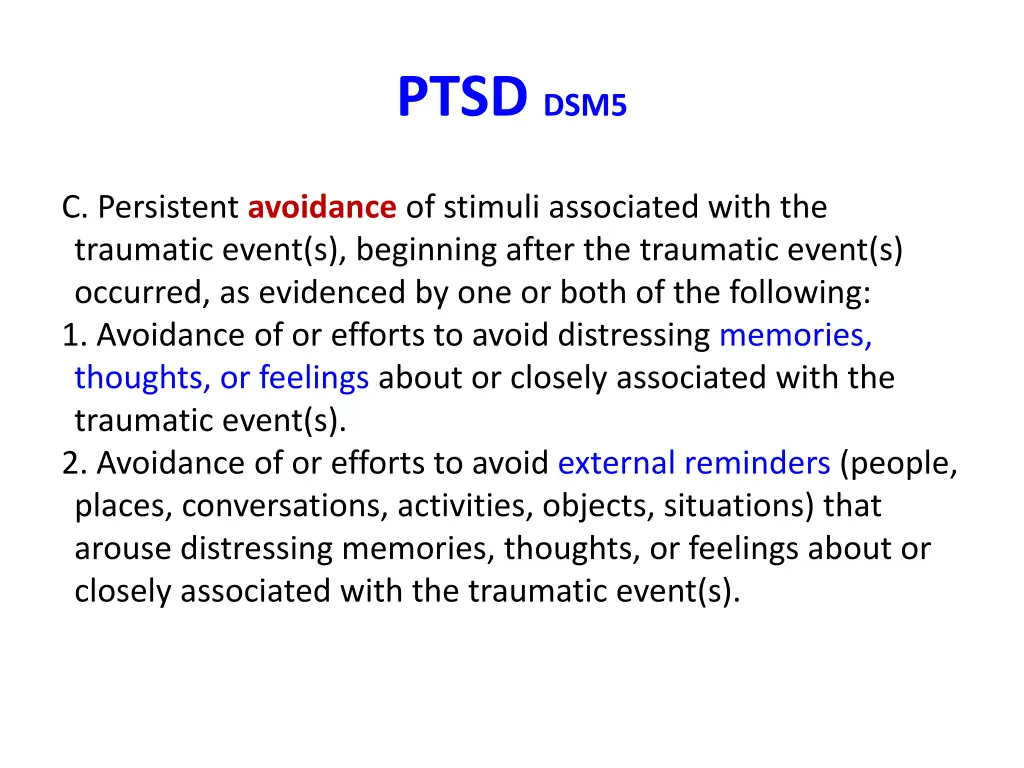 PTSD DSM5

C. Persistent avoidance of stimuli associated with the traumatic event(s), beginning after the traumatic event(s) occurred, as evidenced by one or both of the following:
1. Avoidance of or efforts to avoid distressing memories, thoughts, or feelings about or closely associated with the traumatic event(s).
2. Avoidance of or efforts to avoid external reminders (people, places, conversations, activities, objects, situations) that arouse distressing memories, thoughts, or feelings about or closely associated with the traumatic event(s).